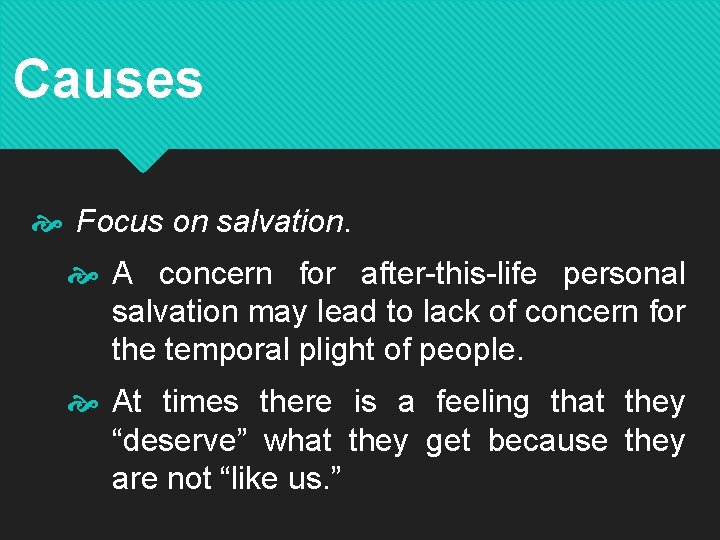 Causes

Focus on salvation.

A concern for after-this-life personal salvation may lead to lack of concern for the temporal plight of people.

At times there is a feeling that they “deserve” what they get because they are not “like us.”